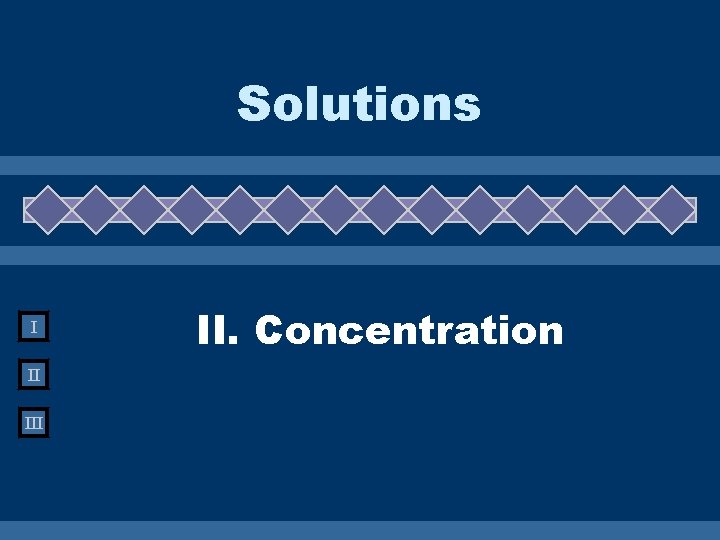 Solutions

I

II

III

II. Concentration